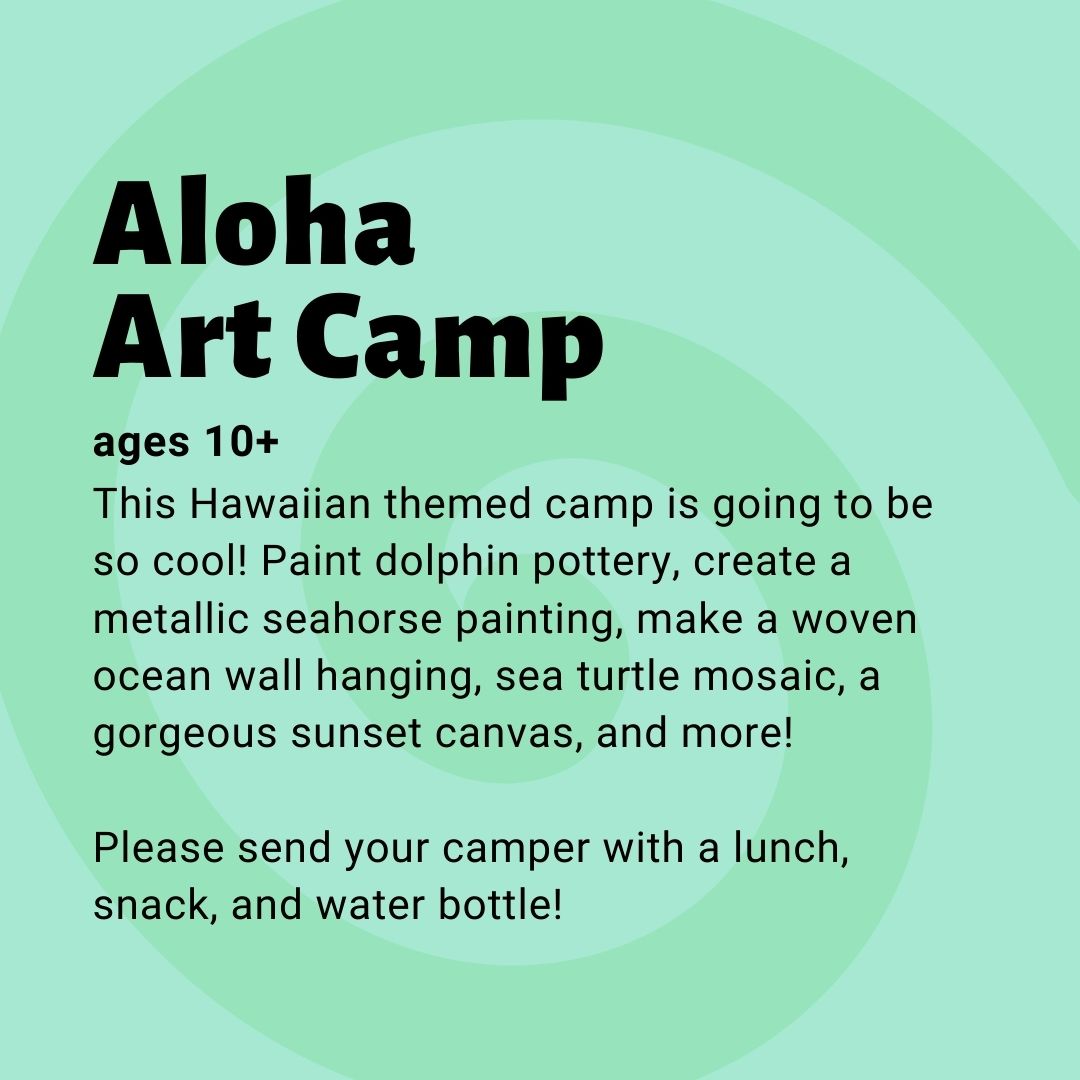 Aloha
Art Camp

ages 10+

This Hawaiian themed camp is going to be so cool! Paint dolphin pottery, create a metallic seahorse painting, make a woven ocean wall hanging, sea turtle mosaic, a gorgeous sunset canvas, and more!

Please send your camper with a lunch, snack, and water bottle!